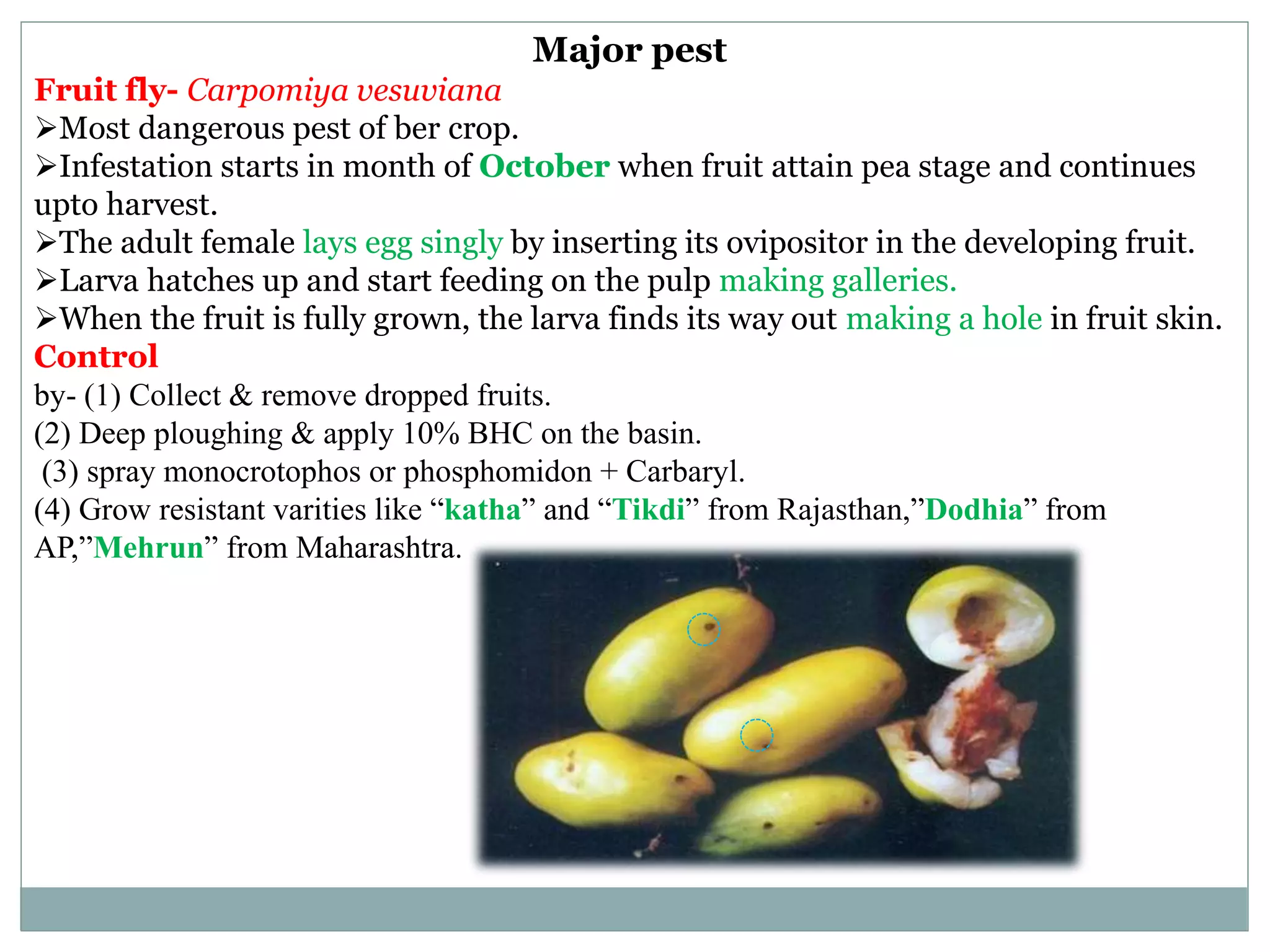 Major pest

Fruit fly- Carpomiya vesuviana

➢Most dangerous pest of ber crop.

➢Infestation starts in month of October when fruit attain pea stage and continues upto harvest.

➢The adult female lays egg singly by inserting its ovipositor in the developing fruit.

➢Larva hatches up and start feeding on the pulp making galleries.

➢When the fruit is fully grown, the larva finds its way out making a hole in fruit skin.

Control

by- (1) Collect & remove dropped fruits.

(2) Deep ploughing & apply 10% BHC on the basin.

(3) spray monocrotophos or phosphomidon + Carbaryl.

(4) Grow resistant varities like “katha” and “Tikdi” from Rajasthan,”Dodhia” from AP,”Mehrun” from Maharashtra.